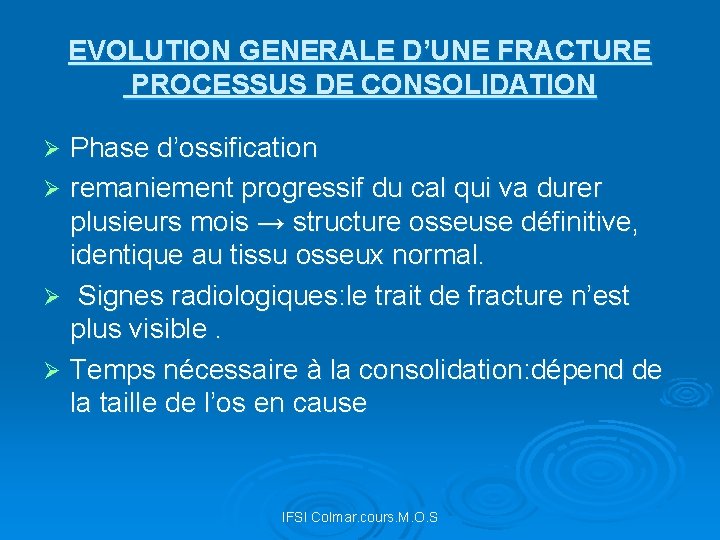 EVOLUTION GENERALE D’UNE FRACTURE PROCESSUS DE CONSOLIDATION

➢ Phase d’ossification

➢ remaniement progressif du cal qui va durer plusieurs mois → structure osseuse définitive, identique au tissu osseux normal.

➢ Signes radiologiques:le trait de fracture n’est plus visible .

➢ Temps nécessaire à la consolidation:dépend de la taille de l’os en cause

IFSI Colmar.cours.M.O.S